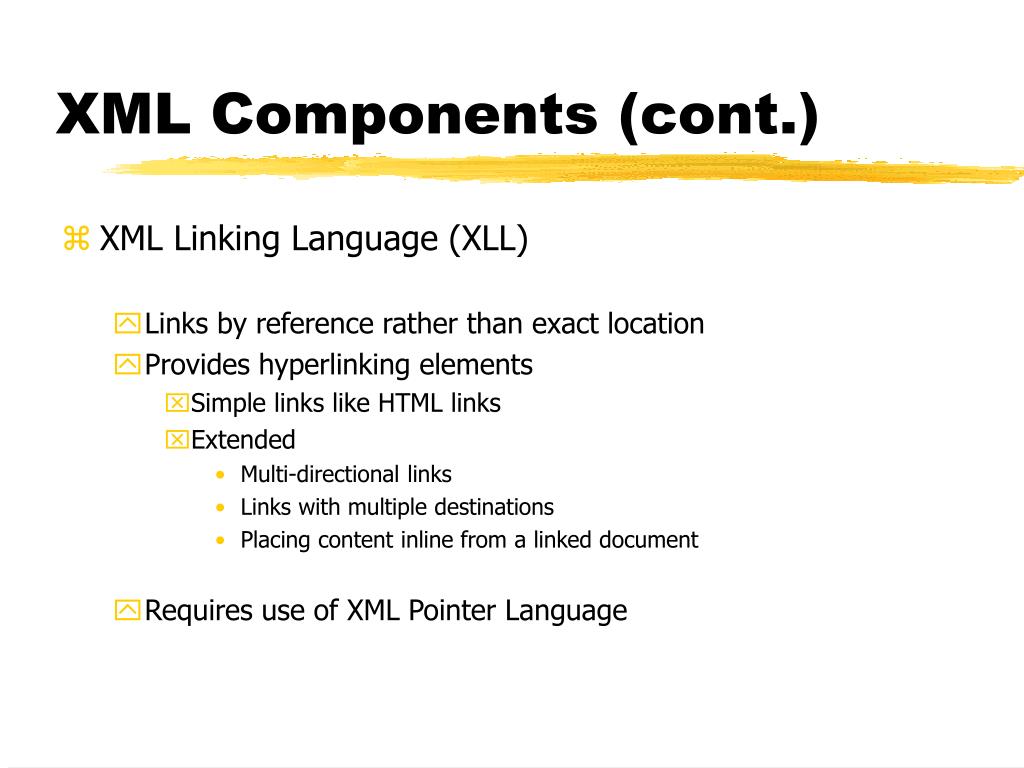 XML Components (cont.)

XML Linking Language (XLL)

Links by reference rather than exact location
Provides hyperlinking elements
Simple links like HTML links
Extended
• Multi-directional links
• Links with multiple destinations
• Placing content inline from a linked document

Requires use of XML Pointer Language